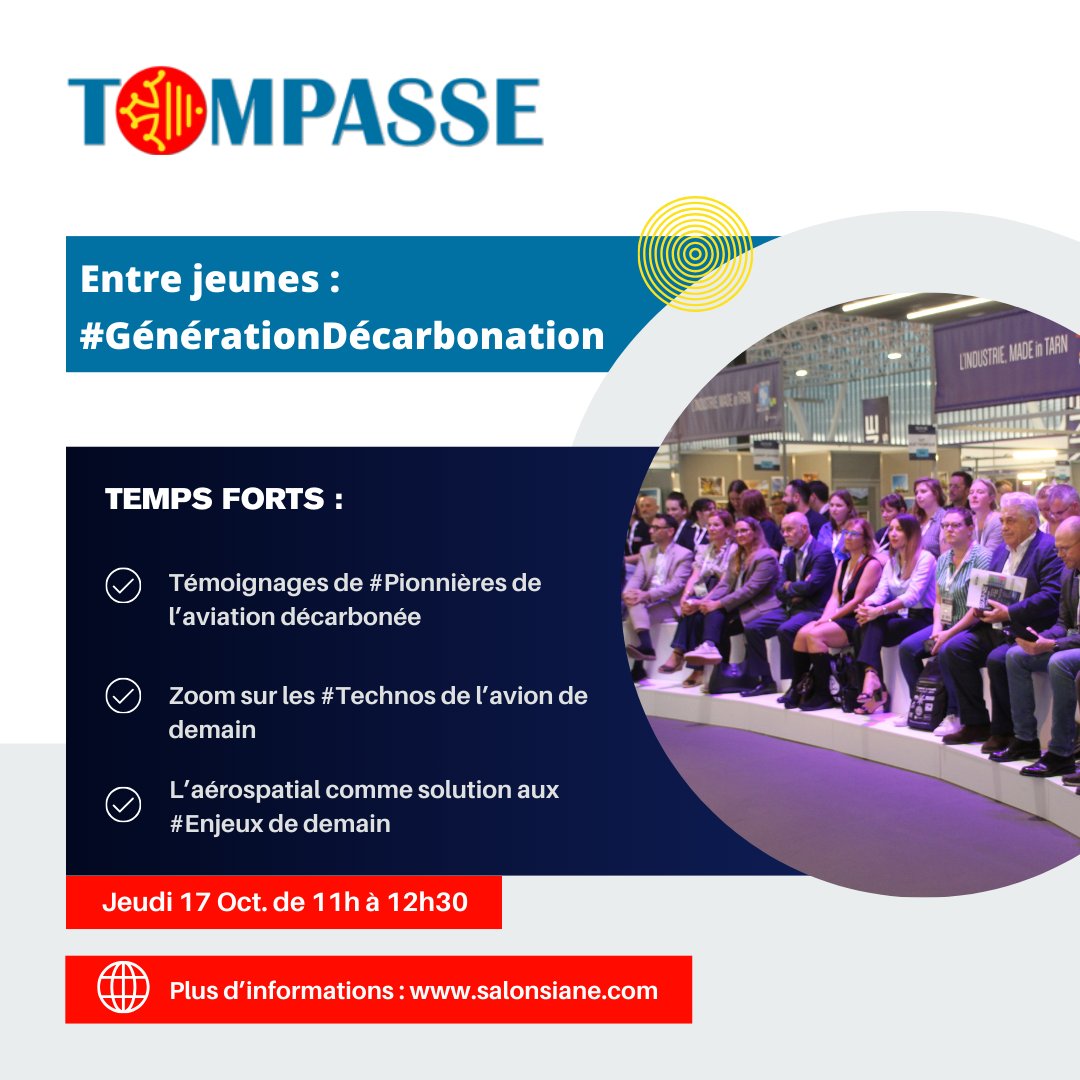 TOMPASSE

Entre jeunes :
#GénérationDécarbonation

L'INDUSTRIE, MADE in TARN

TEMPS FORTS :

Témoignages de #Pionnières de l'aviation décarbonée

Zoom sur les #Technos de l'avion de demain

L'aérospatial comme solution aux #Enjeux de demain

Jeudi 17 Oct. de 11h à 12h30

Plus d'informations : www.salonsiane.com